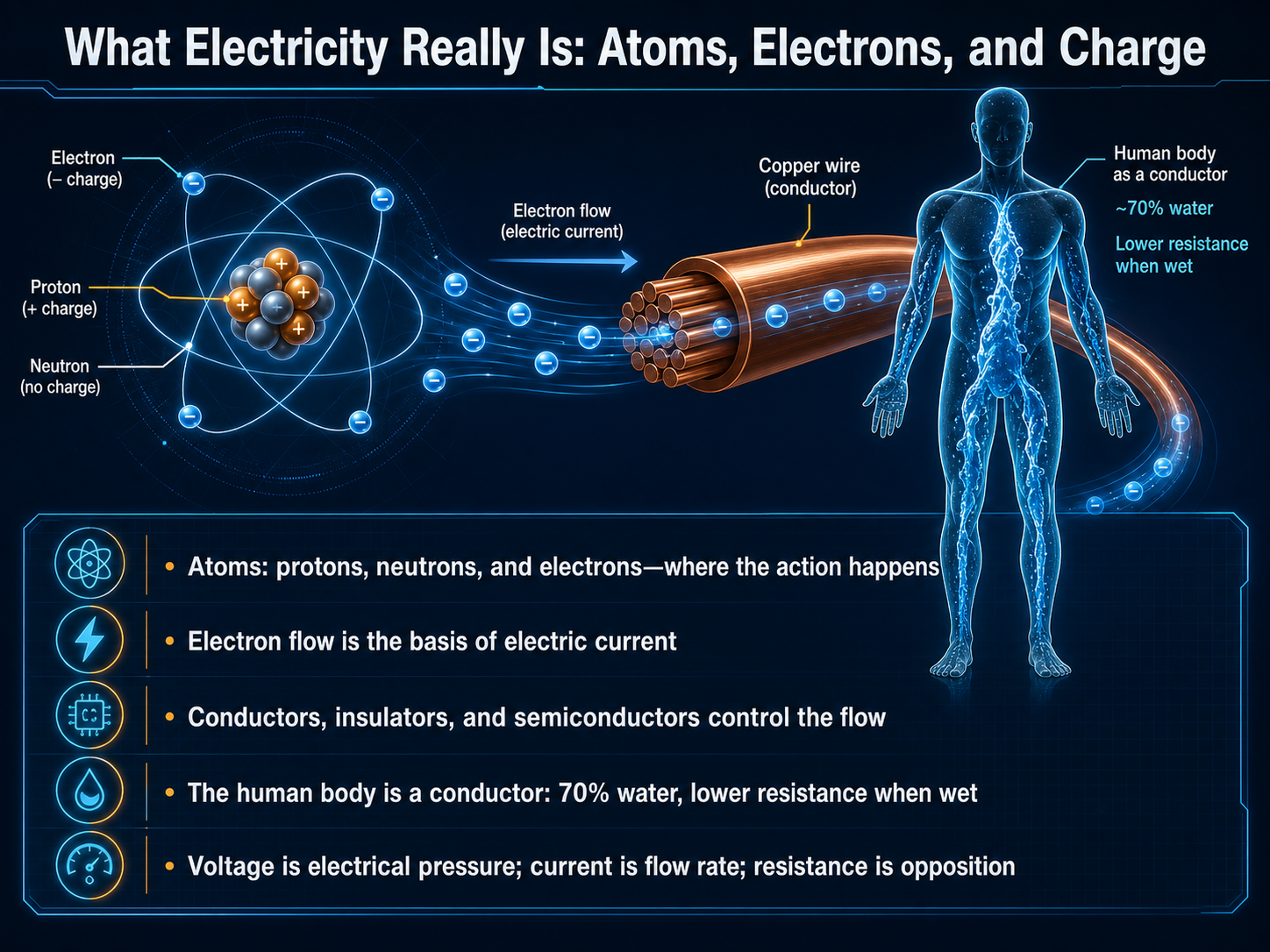 What Electricity Really Is: Atoms, Electrons, and Charge

Electron (– charge)

Proton (+ charge)

Neutron (no charge)

Electron flow (electric current)

Copper wire (conductor)

Human body as a conductor

~70% water

Lower resistance when wet

• Atoms: protons, neutrons, and electrons—where the action happens

• Electron flow is the basis of electric current

• Conductors, insulators, and semiconductors control the flow

• The human body is a conductor: 70% water, lower resistance when wet

• Voltage is electrical pressure; current is flow rate; resistance is opposition